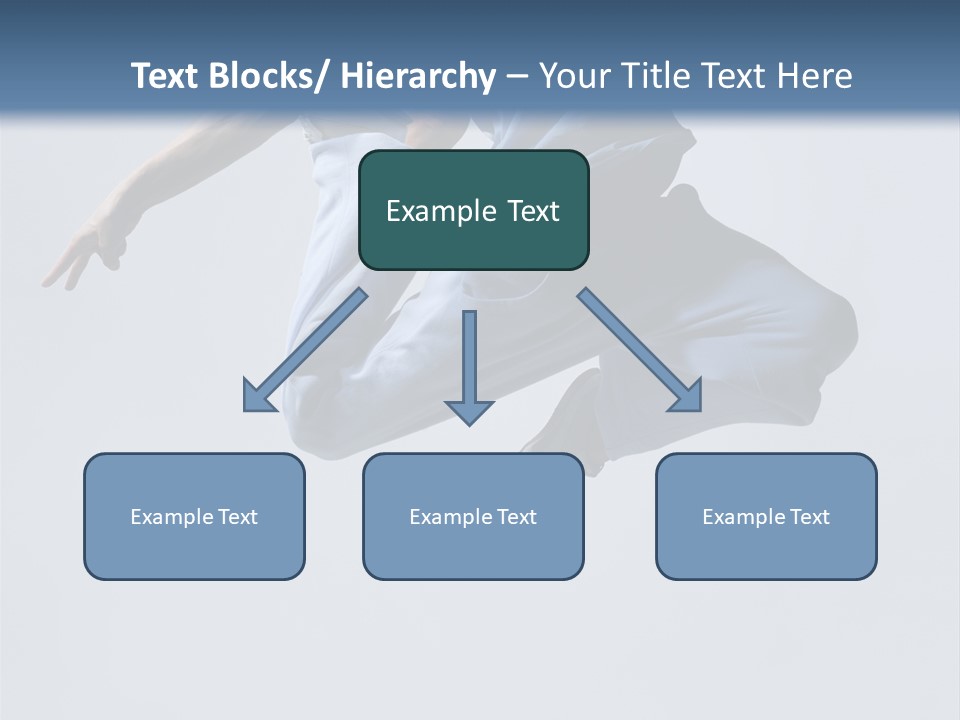 Text Blocks/ Hierarchy – Your Title Text Here

Example Text

Example Text

Example Text

Example Text